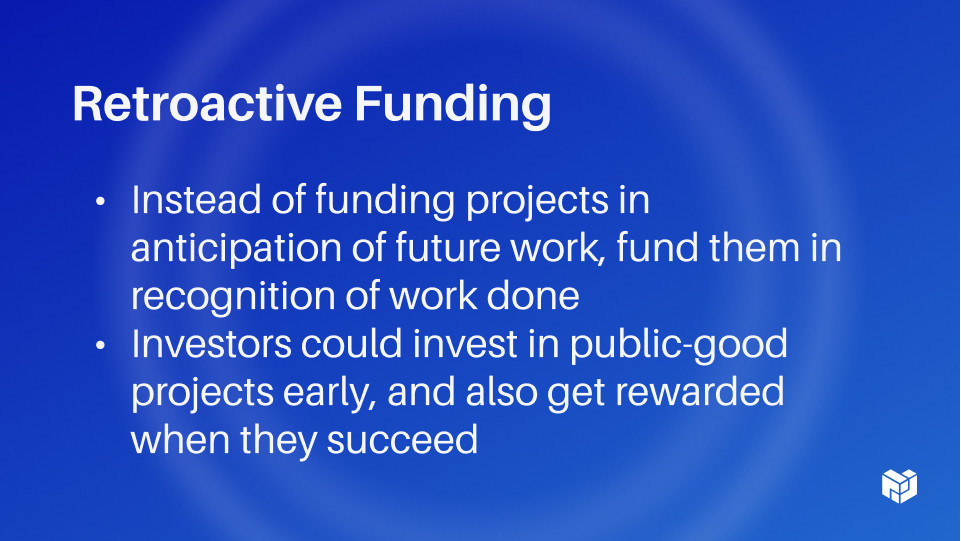 Retroactive Funding

• Instead of funding projects in anticipation of future work, fund them in recognition of work done
• Investors could invest in public-good projects early, and also get rewarded when they succeed